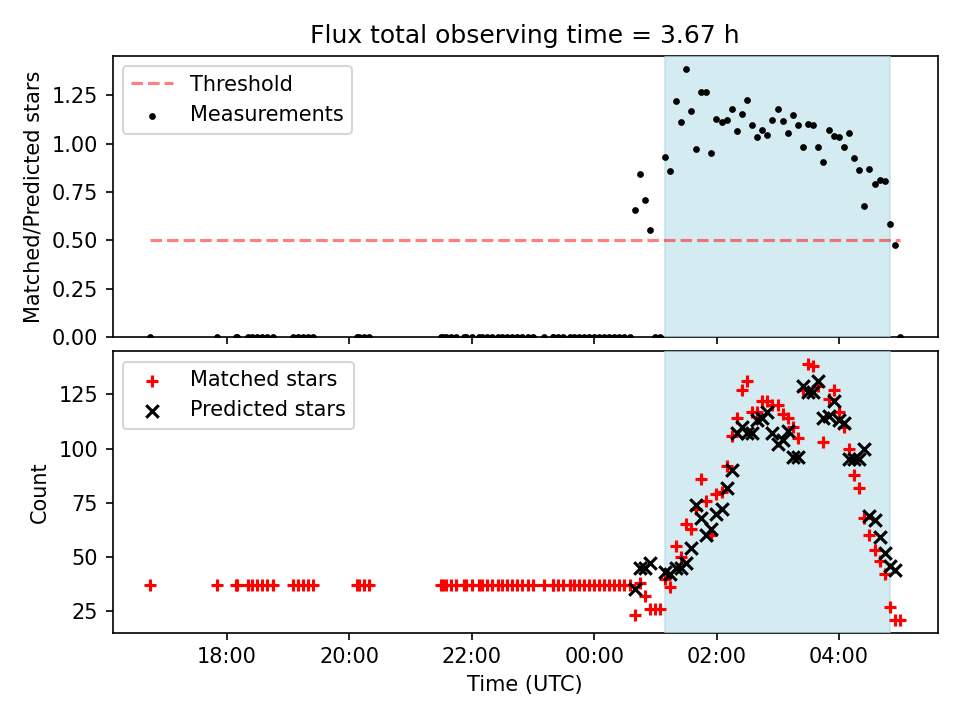 Flux total observing time = 3.67 h

Threshold
Measurements

Matched/Predicted stars

1.25
1.00
0.75
0.50
0.25
0.00

Matched stars
Predicted stars

Count

125
100
75
50
25

18:00
20:00
22:00
00:00
02:00
04:00

Time (UTC)